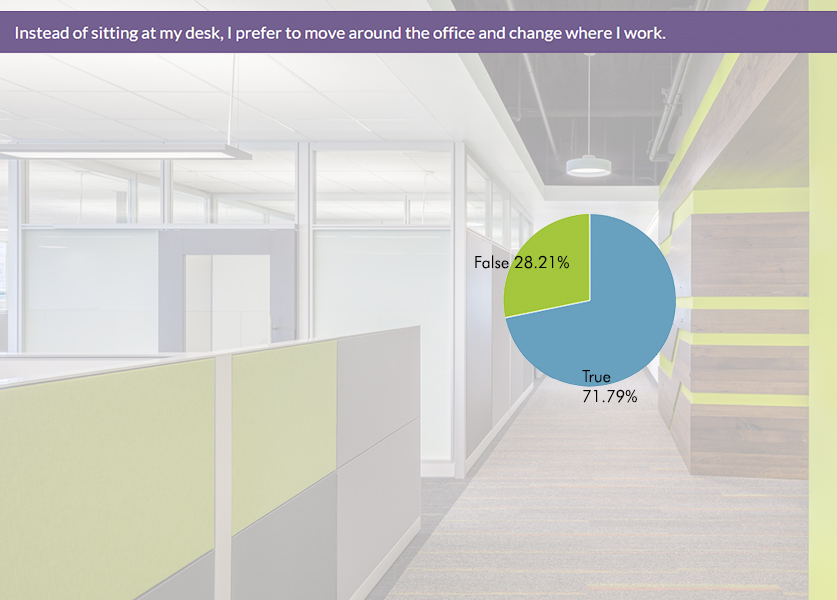 Instead of sitting at my desk, I prefer to move around the office and change where I work.

False 28.21%

True 71.79%